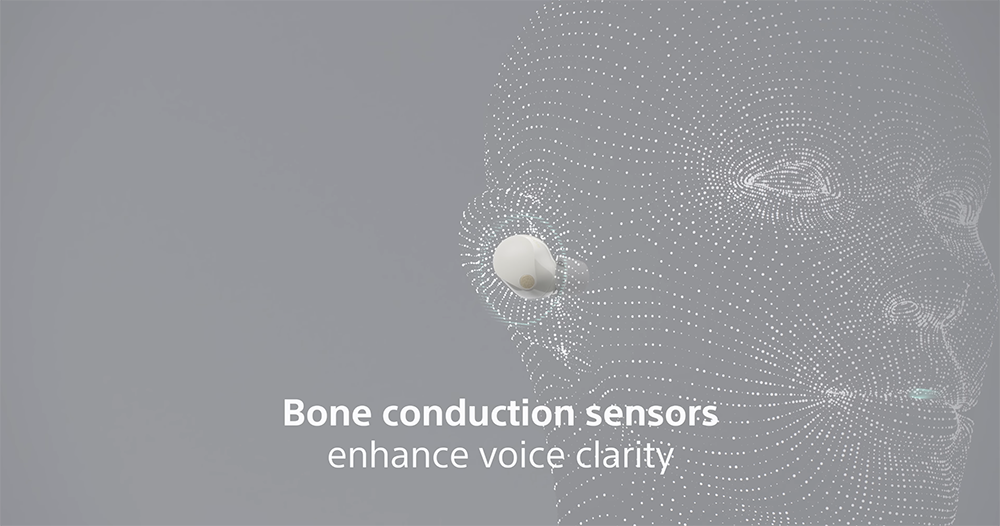 Bone conduction sensors
enhance voice clarity